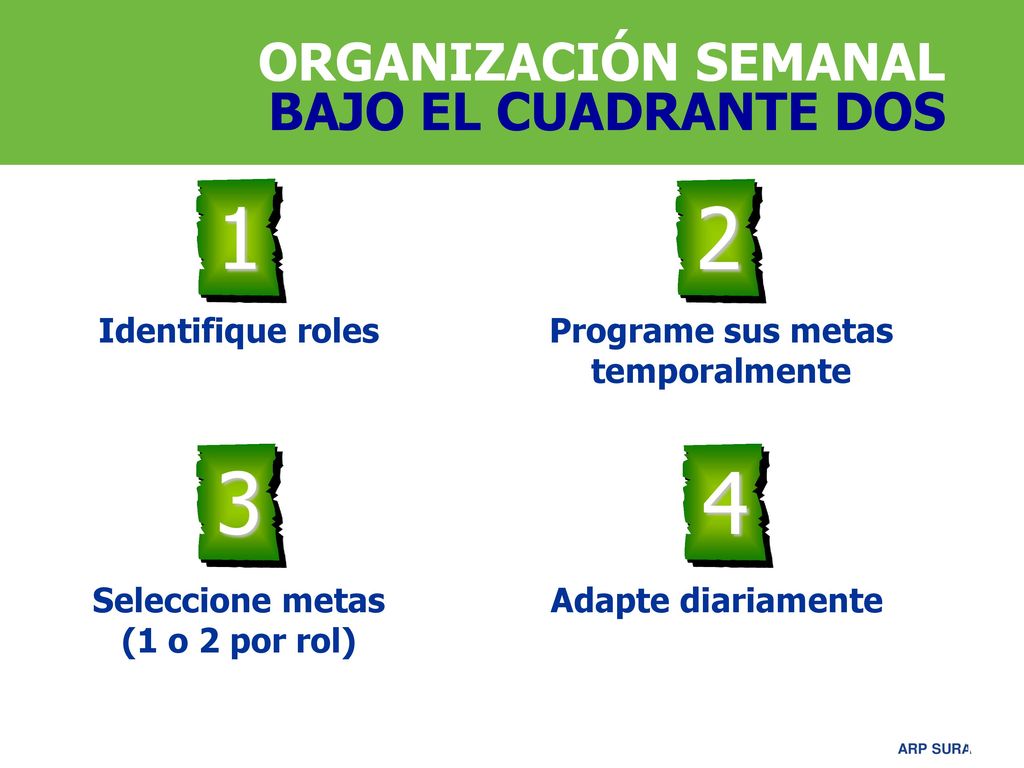 ORGANIZACIÓN SEMANAL
BAJO EL CUADRANTE DOS

1

Identifique roles

2

Programe sus metas temporalmente

3

Seleccione metas
(1 o 2 por rol)

4

Adapte diariamente

ARP SURA